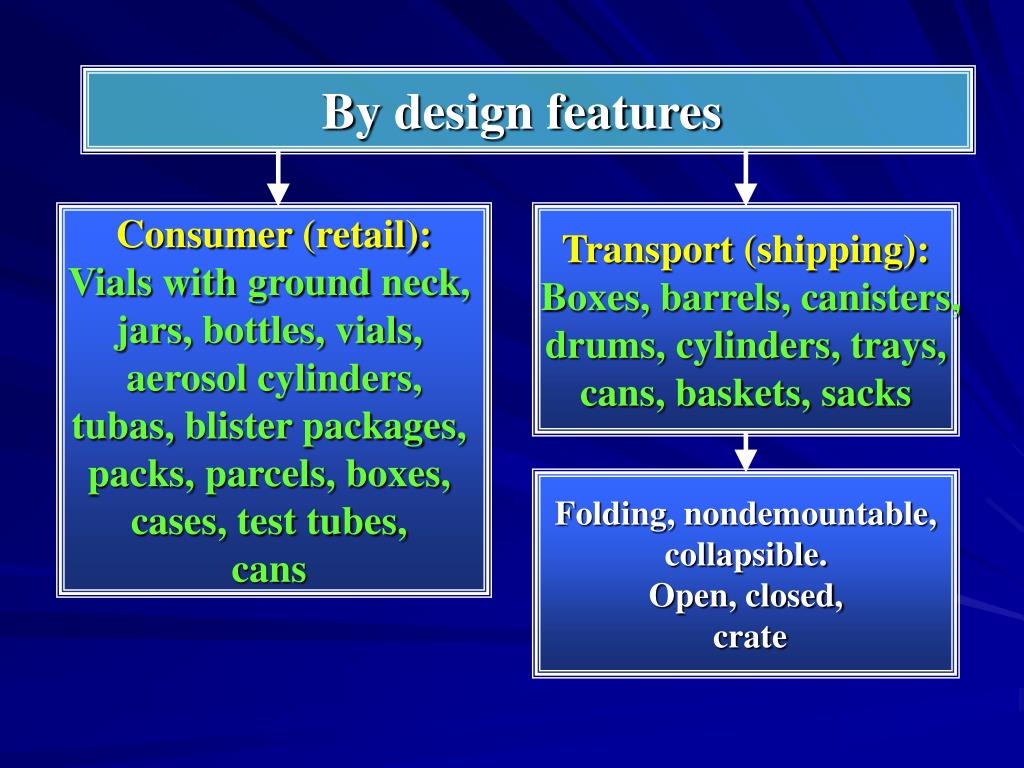 By design features

Consumer (retail):
Vials with ground neck, jars, bottles, vials, aerosol cylinders, tubas, blister packages, packs, parcels, boxes, cases, test tubes, cans

Transport (shipping):
Boxes, barrels, canisters, drums, cylinders, trays, cans, baskets, sacks

Folding, nondemountable, collapsible.
Open, closed, crate